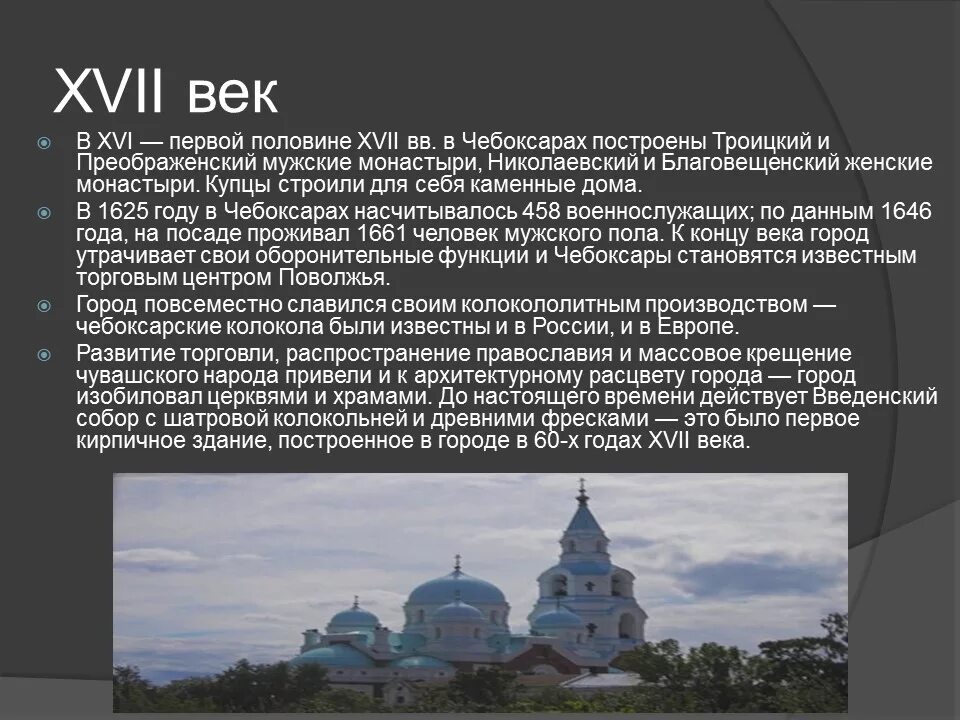 XVII век

В XVI — первой половине XVII вв. в Чебоксарах построены Троицкий и Преображенский мужские монастыри, Николаевский и Благовещенский женские монастыри. Купцы строили для себя каменные дома.

В 1625 году в Чебоксарах насчитывалось 458 военнослужащих; по данным 1646 года, на посаде проживал 1661 человек мужского пола. К концу века город утрачивает свои оборонительные функции и Чебоксары становятся известным торговым центром Поволжья.

Город повсеместно славился своим колокололитным производством — чебоксарские колокола были известны и в России, и в Европе.

Развитие торговли, распространение православия и массовое крещение чувашского народа привели и к архитектурному расцвету города — город изобиловал церквями и храмами. До настоящего времени действует Введенский собор с шатровой колокольней и древними фресками — это было первое кирпичное здание, построенное в городе в 60-х годах XVII века.